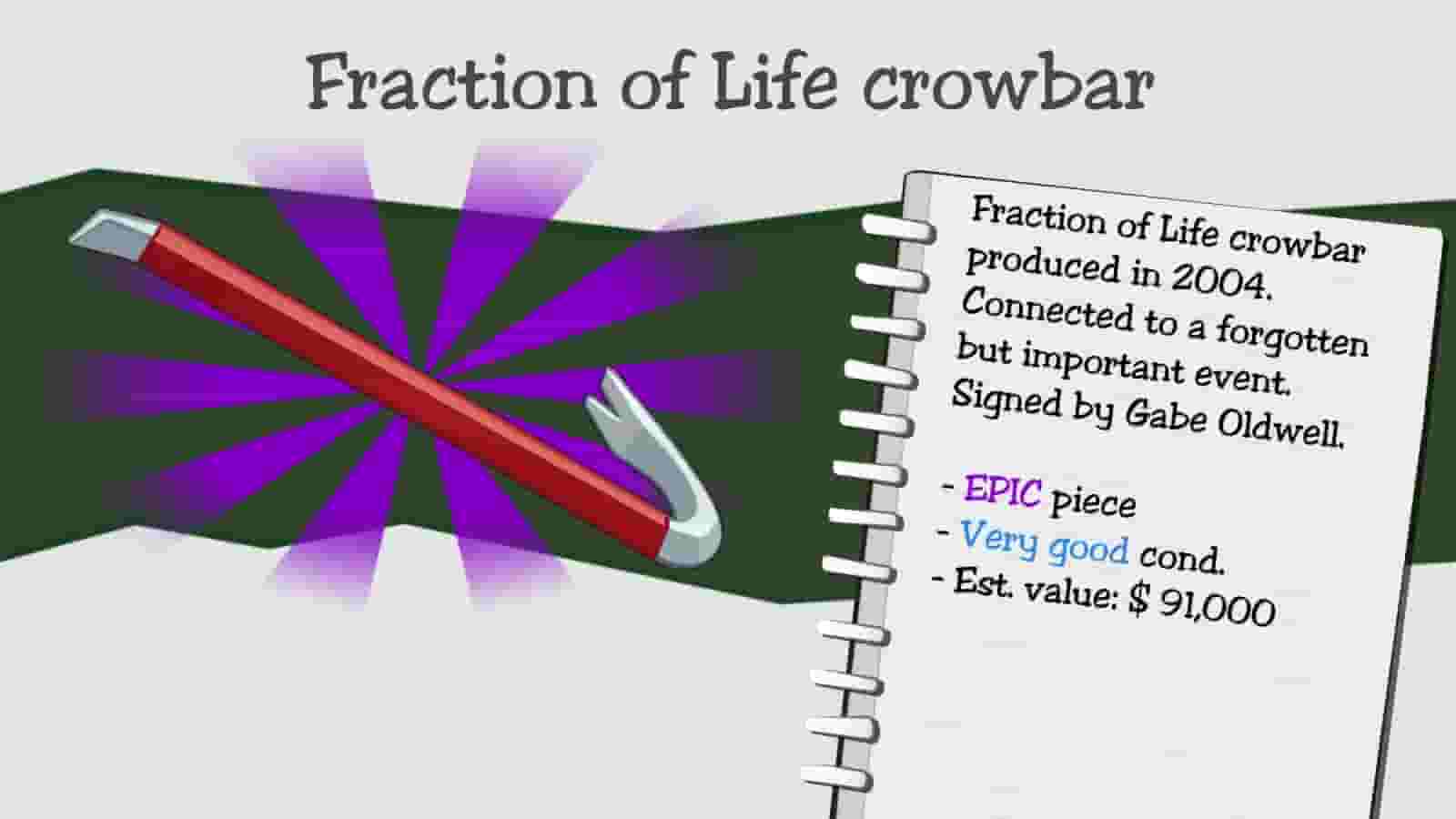 Fraction of Life crowbar

Fraction of Life crowbar produced in 2004. Connected to a forgotten but important event. Signed by Gabe Oldwell.

- EPIC piece
- Very good cond.
- Est. value: $ 91,000